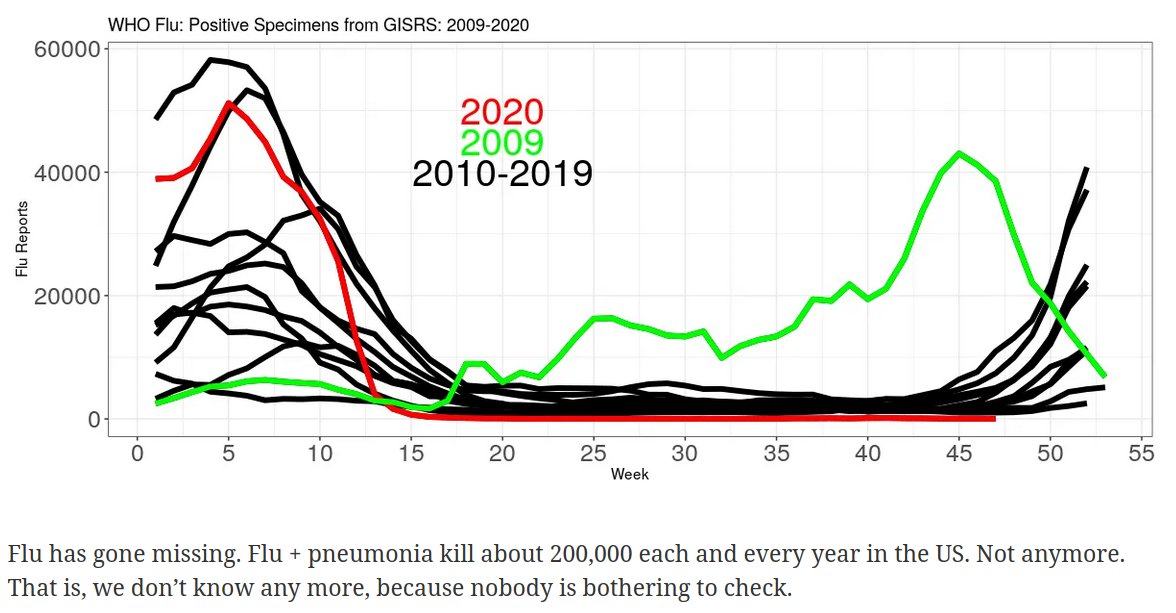 WHO Flu: Positive Specimens from GISRS: 2009-2020

60000
40000
20000
0

Flu Reports

2020
2009
2010-2019

0 5 10 15 20 25 30 35 40 45 50 55

Week

Flu has gone missing. Flu + pneumonia kill about 200,000 each and every year in the US. Not anymore. That is, we don't know any more, because nobody is bothering to check.